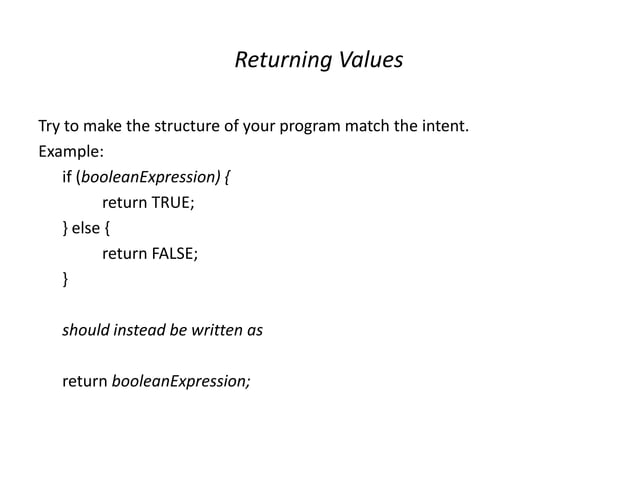 Returning Values

Try to make the structure of your program match the intent.
Example:
if (booleanExpression) {
return TRUE;
} else {
return FALSE;
}

should instead be written as

return booleanExpression;